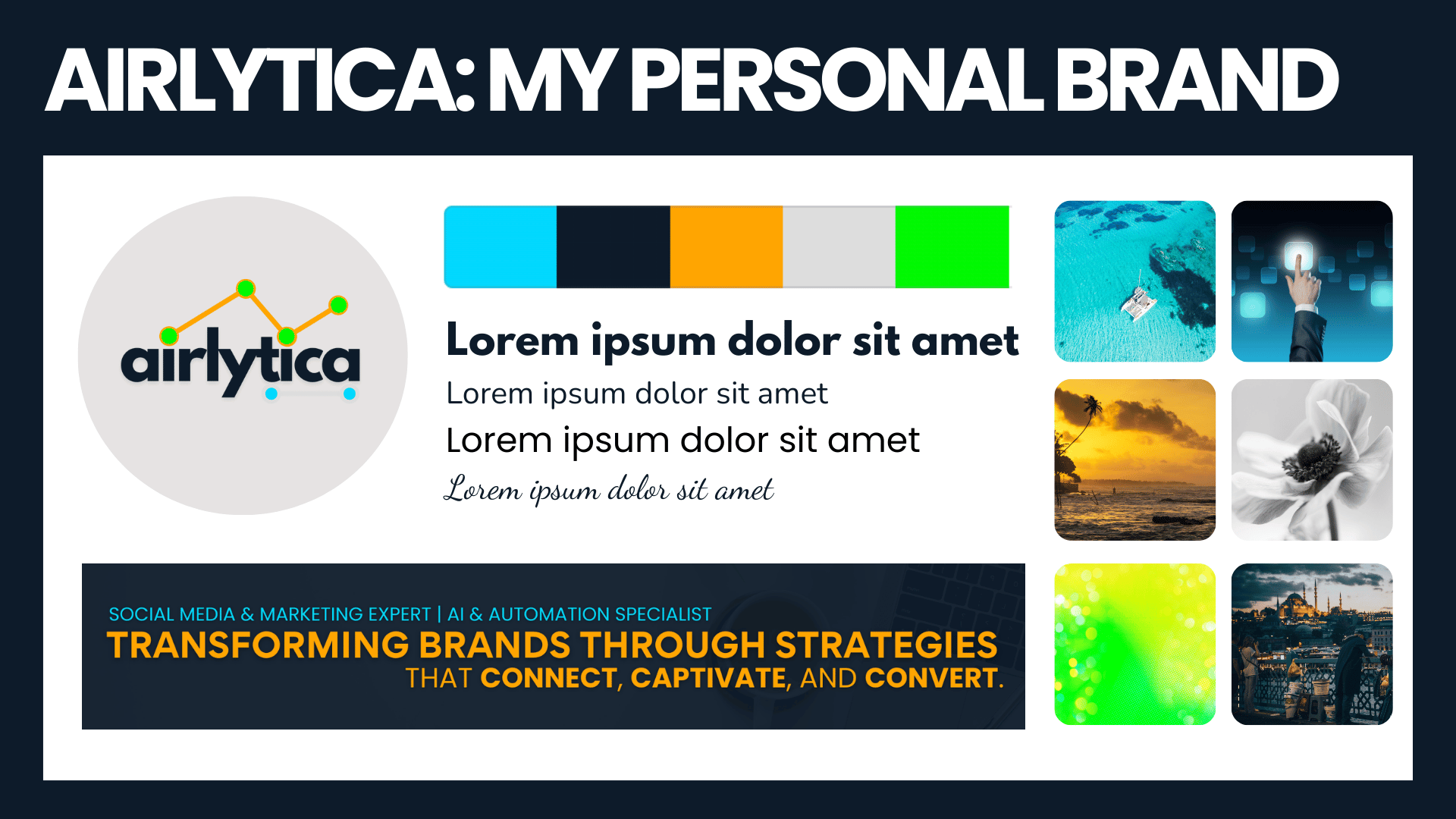 AIRLYTICA: MY PERSONAL BRAND

airlytica

Lorem ipsum dolor sit amet

Lorem ipsum dolor sit amet

Lorem ipsum dolor sit amet

Lorem ipsum dolor sit amet

SOCIAL MEDIA & MARKETING EXPERT | AI & AUTOMATION SPECIALIST

TRANSFORMING BRANDS THROUGH STRATEGIES THAT CONNECT, CAPTIVATE, AND CONVERT.